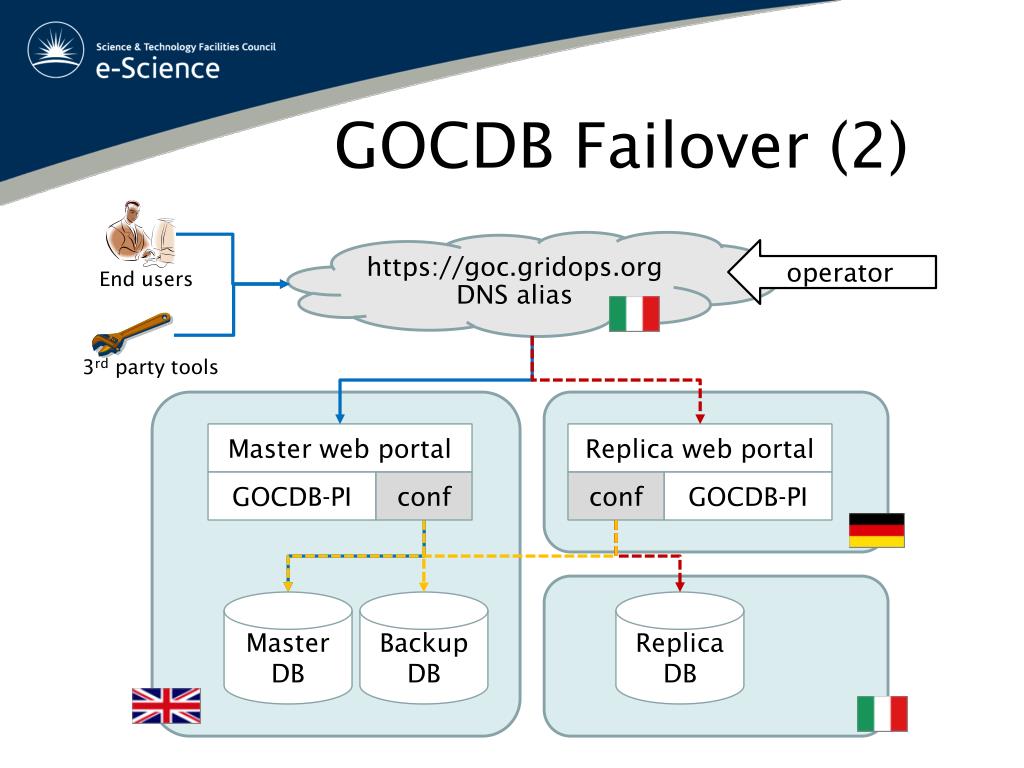 Science & Technology Facilities Council
e-Science

GOCDB Failover (2)

End users

3$^{rd}$ party tools

https://goc.gridops.org
DNS alias

operator

Master web portal

GOCDB-PI

conf

Replica web portal

conf

GOCDB-PI

Master DB

Backup DB

Replica DB